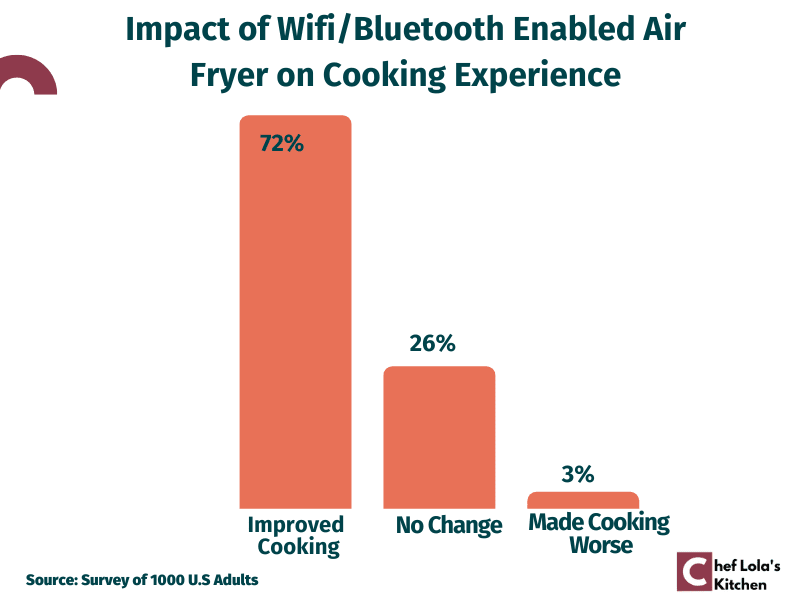 Impact of Wifi/Bluetooth Enabled Air Fryer on Cooking Experience

72%

26%

3%

Improved Cooking

No Change

Made Cooking Worse

Source: Survey of 1000 U.S Adults

Chef Lola's Kitchen